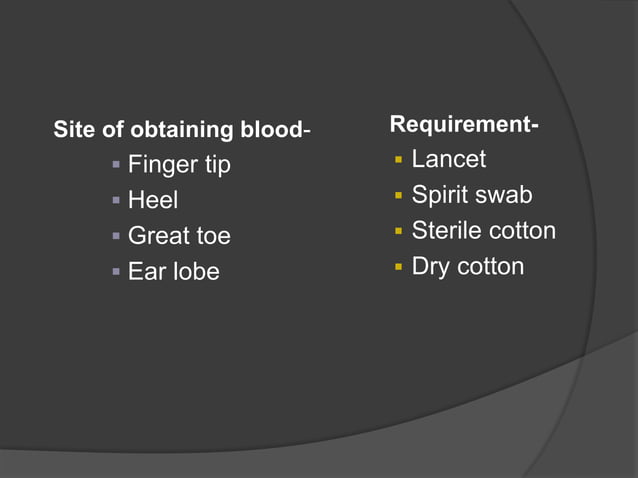 Site of obtaining blood-

- Finger tip
- Heel
- Great toe
- Ear lobe

Requirement-

- Lancet
- Spirit swab
- Sterile cotton
- Dry cotton